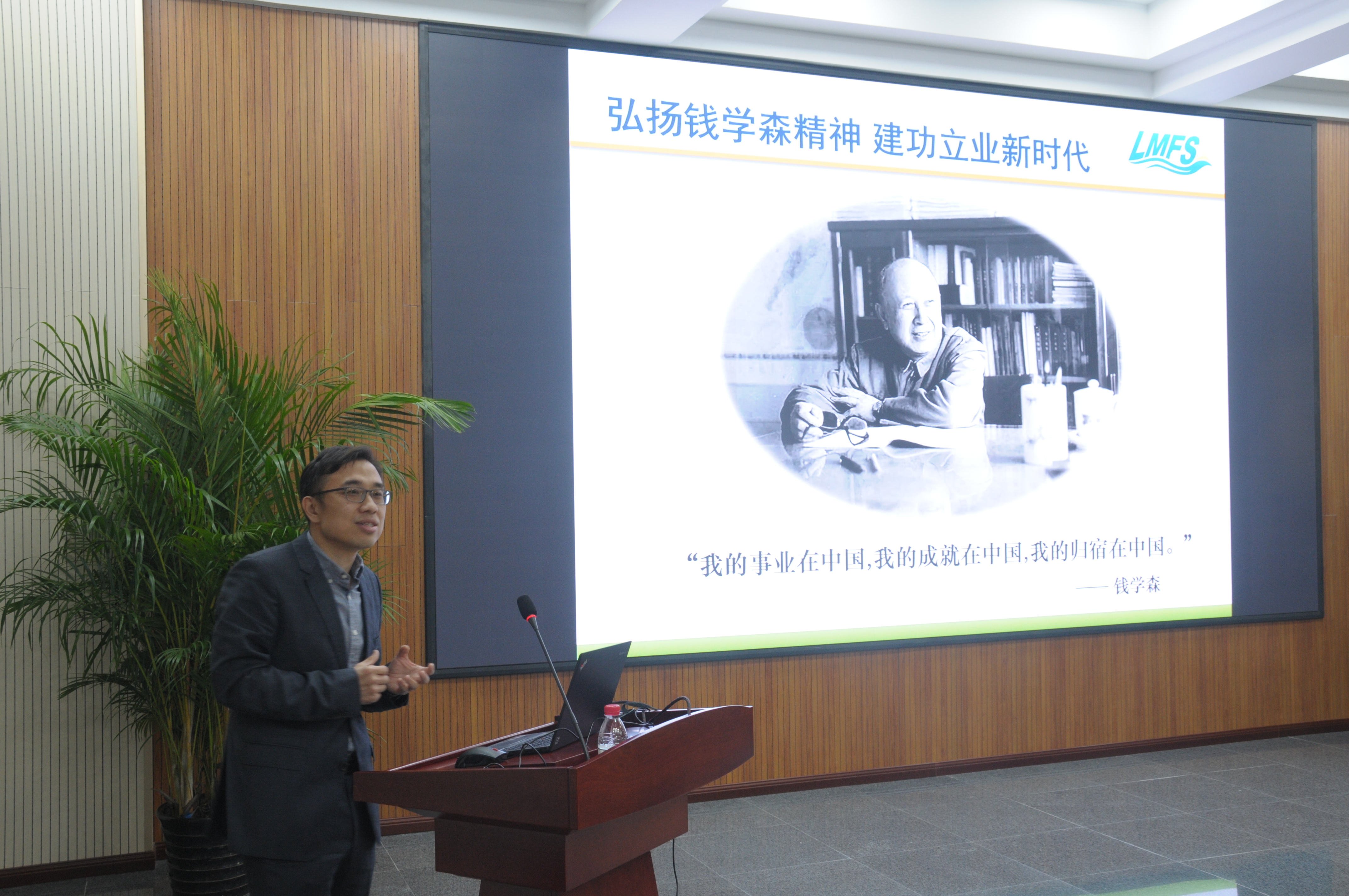 弘扬钱学森精神 建功立业新时代

LMFS

“我的事业在中国,我的成就在中国,我的归宿在中国。”

—— 钱学森